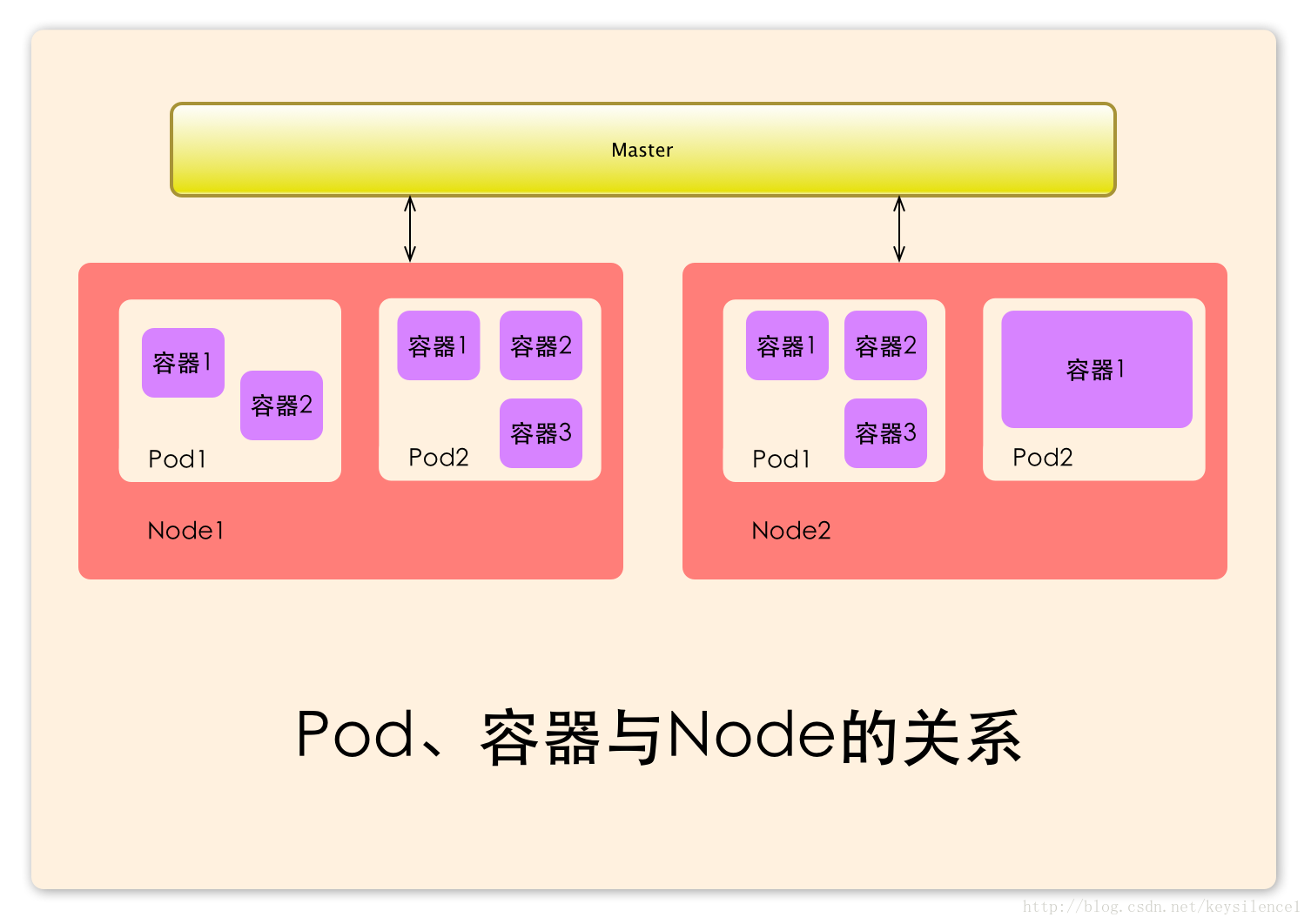 Master

容器1
容器2
Pod1

容器1
容器2
容器3
Pod2

Node1

容器1
容器2
容器3
Pod1

容器1
Pod2

Node2

Pod、容器与Node的关系

http://blog.csdn.net/keysilence1